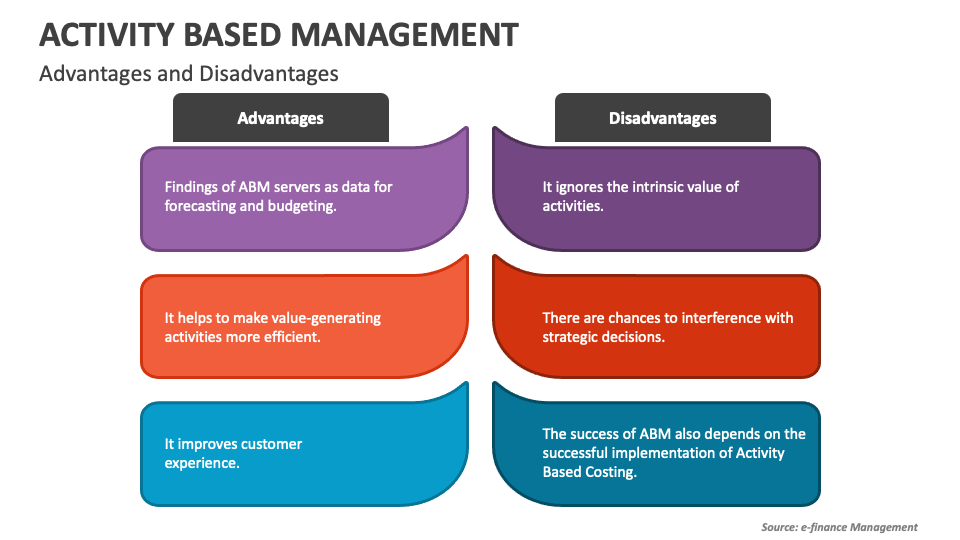 ACTIVITY BASED MANAGEMENT

Advantages and Disadvantages

Advantages

Findings of ABM servers as data for forecasting and budgeting.

It helps to make value-generating activities more efficient.

It improves customer experience.

Disadvantages

It ignores the intrinsic value of activities.

There are chances to interference with strategic decisions.

The success of ABM also depends on the successful implementation of Activity Based Costing.

Source: e-finance Management